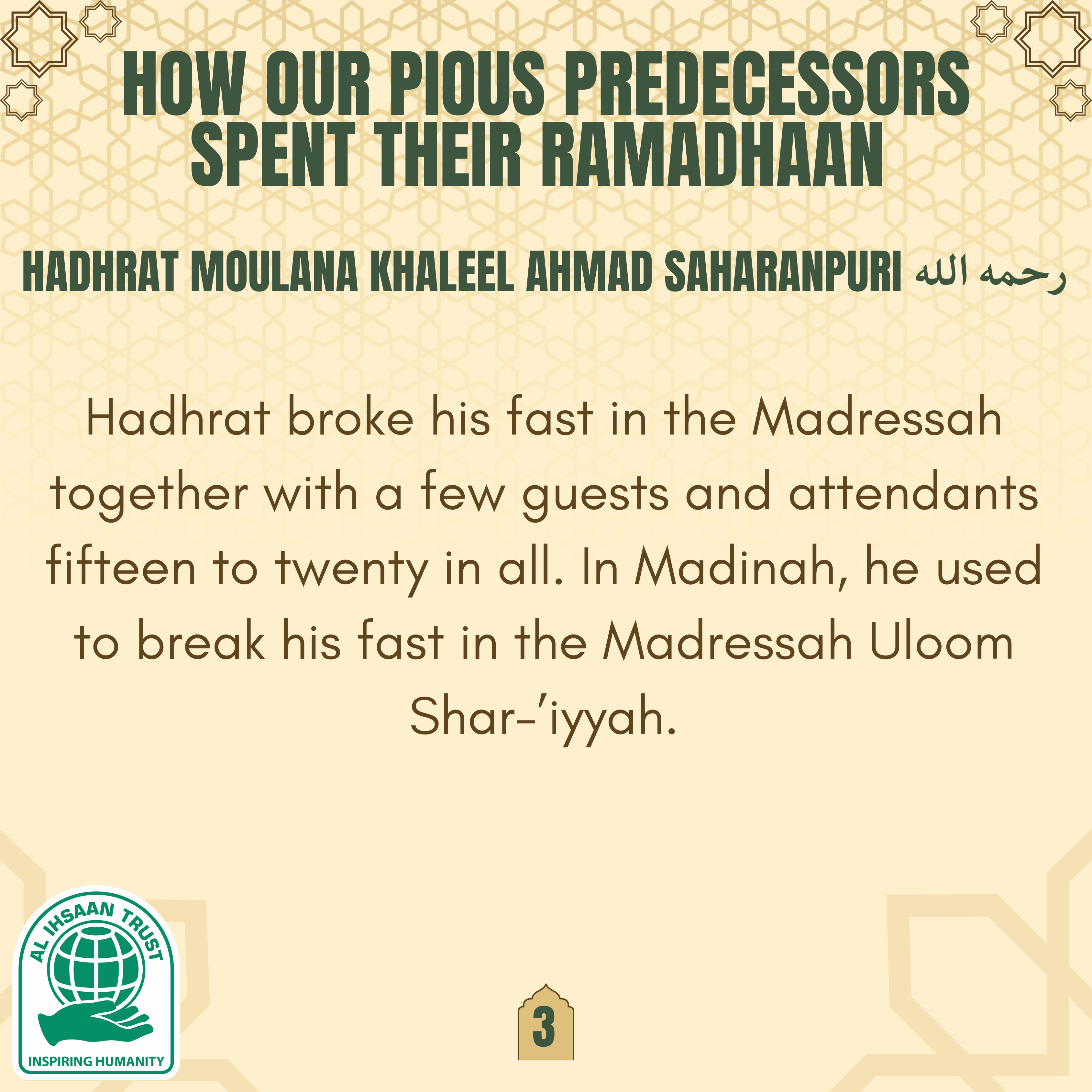 HOW OUR PIOUS PREDECESSORS SPENT THEIR RAMADHAAN

HADHRAT MOULANA KHALEEL AHMAD SAHARANPURI رحمه الله

Hadhrat broke his fast in the Madressah together with a few guests and attendants fifteen to twenty in all. In Madinah, he used to break his fast in the Madressah Uloom Shar-'iyyah.

AL IHSAAN TRUST
INSPIRING HUMANITY

3